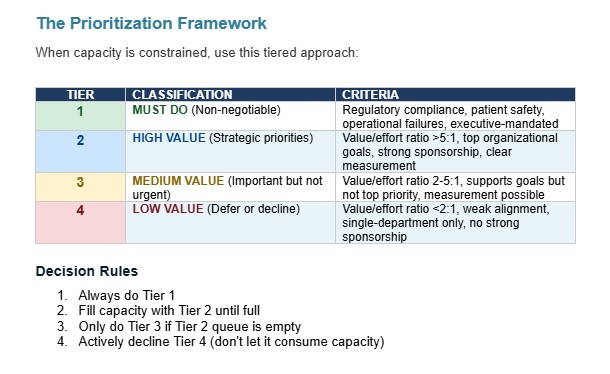 The Prioritization Framework

When capacity is constrained, use this tiered approach:

| TIER | CLASSIFICATION | CRITERIA |
|---|---|---|
| 1 | MUST DO (Non-negotiable) | Regulatory compliance, patient safety, operational failures, executive-mandated |
| 2 | HIGH VALUE (Strategic priorities) | Value/effort ratio >5:1, top organizational goals, strong sponsorship, clear measurement |
| 3 | MEDIUM VALUE (Important but not urgent) | Value/effort ratio 2-5:1, supports goals but not top priority, measurement possible |
| 4 | LOW VALUE (Defer or decline) | Value/effort ratio <2:1, weak alignment, single-department only, no strong sponsorship |

Decision Rules

1. Always do Tier 1
2. Fill capacity with Tier 2 until full
3. Only do Tier 3 if Tier 2 queue is empty
4. Actively decline Tier 4 (don't let it consume capacity)